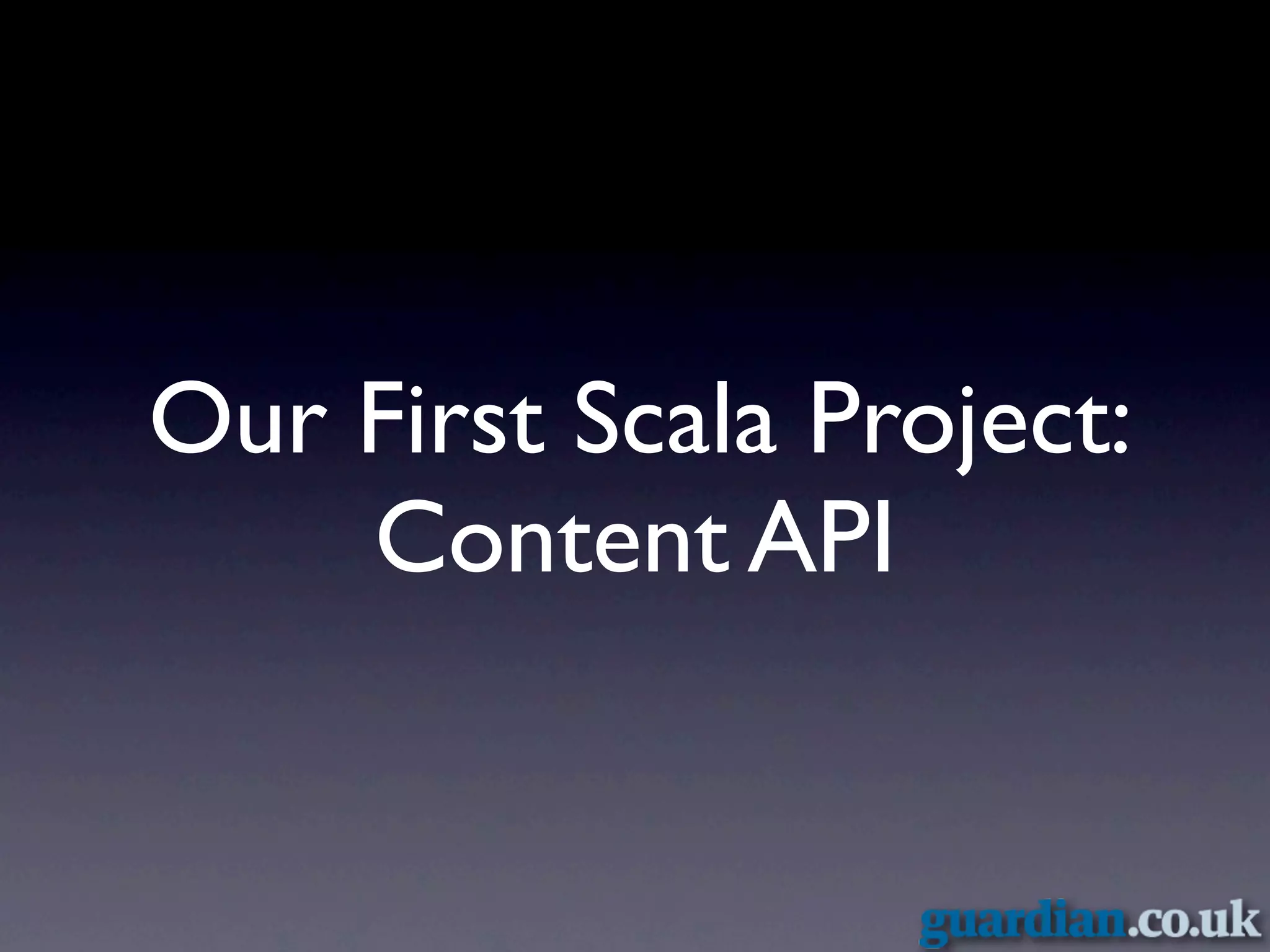 Our First Scala Project:
Content API

guardian.co.uk